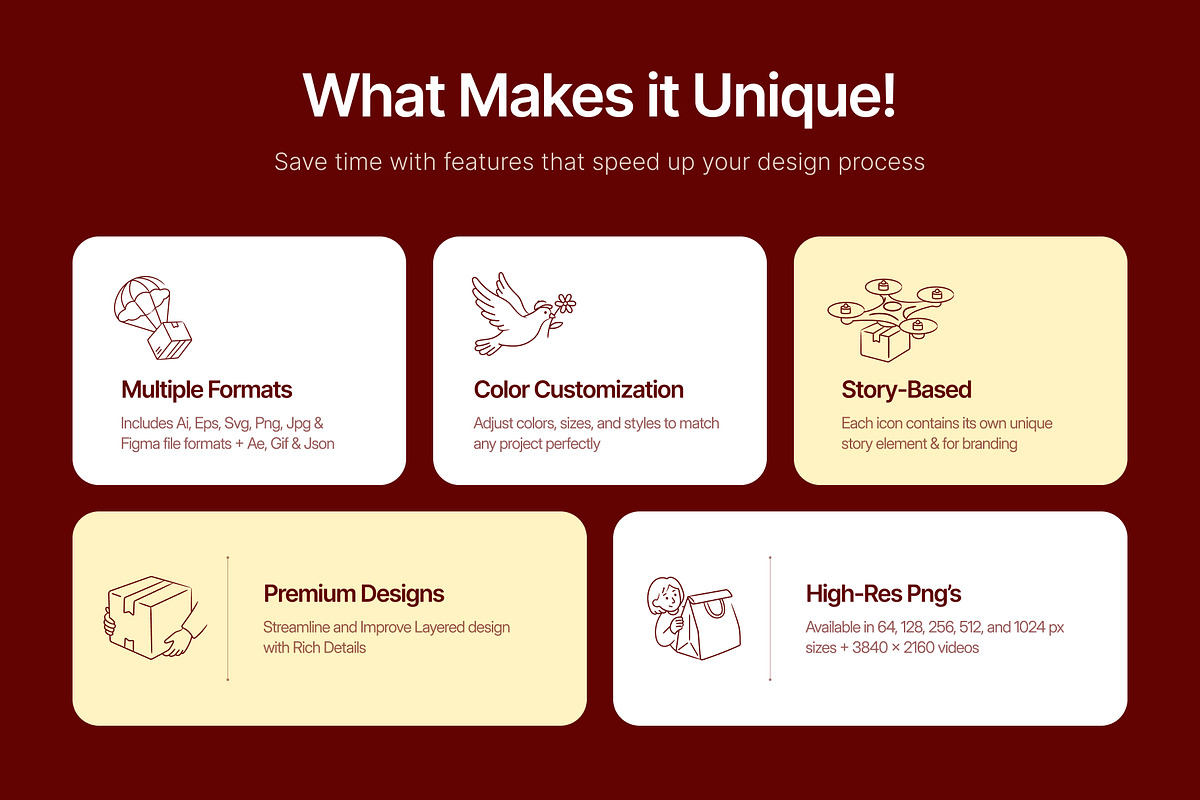 What Makes it Unique!

Save time with features that speed up your design process

Multiple Formats

Includes Ai, Eps, Svg, Png, Jpg & Figma file formats + Ae, Gif & Json

Color Customization

Adjust colors, sizes, and styles to match any project perfectly

Story-Based

Each icon contains its own unique story element & for branding

Premium Designs

Streamline and Improve Layered design with Rich Details

High-Res Png's

Available in 64, 128, 256, 512, and 1024 px sizes + 3840 × 2160 videos